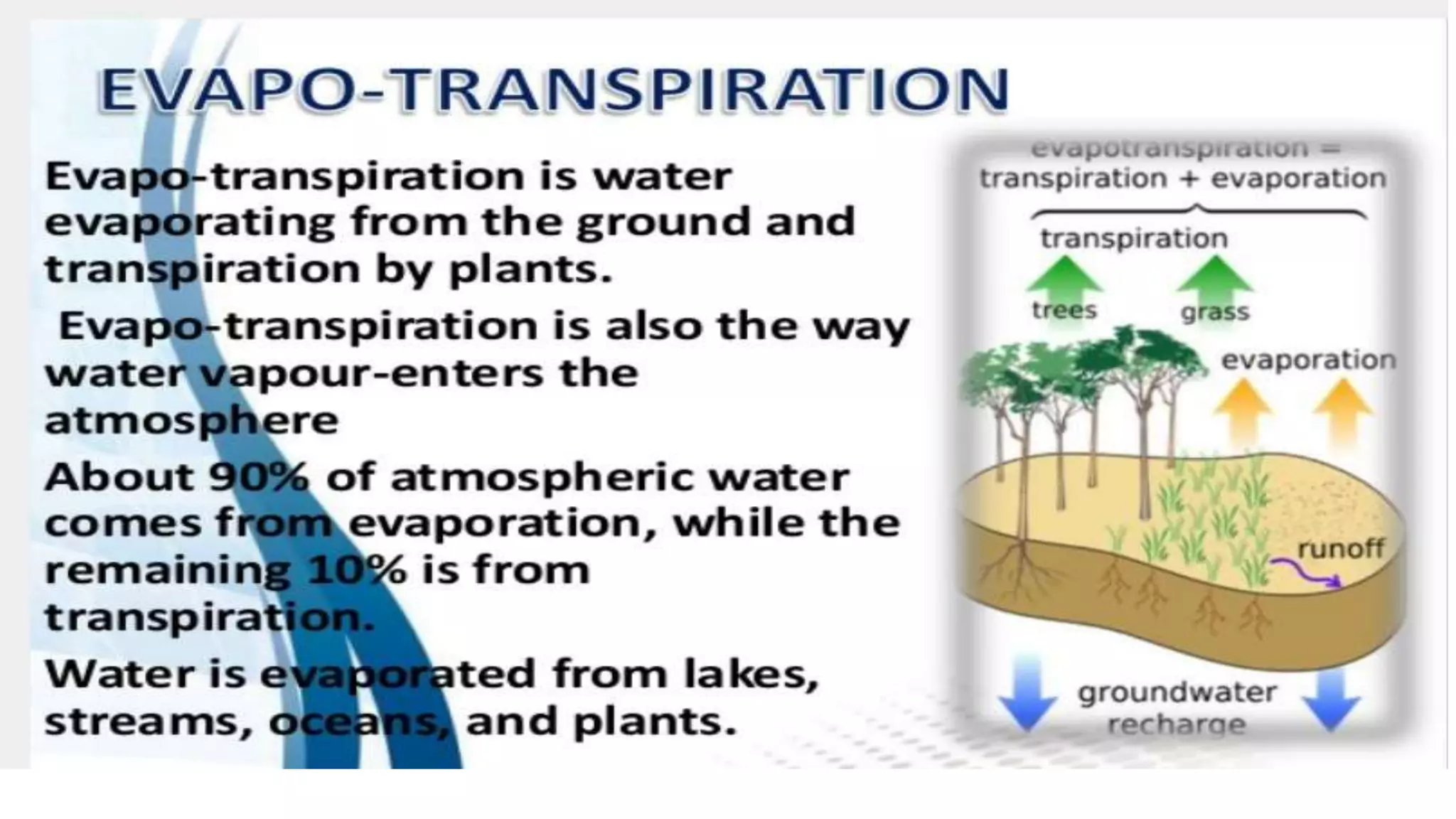 EVAPO-TRANSPIRATION

Evapo-transpiration is water evaporating from the ground and transpiration by plants.

Evapo-transpiration is also the way water vapour-enters the atmosphere

About 90% of atmospheric water comes from evaporation, while the remaining 10% is from transpiration.

Water is evaporated from lakes, streams, oceans, and plants.

evapotranspiration = transpiration + evaporation

transpiration

trees

grass

evaporation

runoff

groundwater recharge